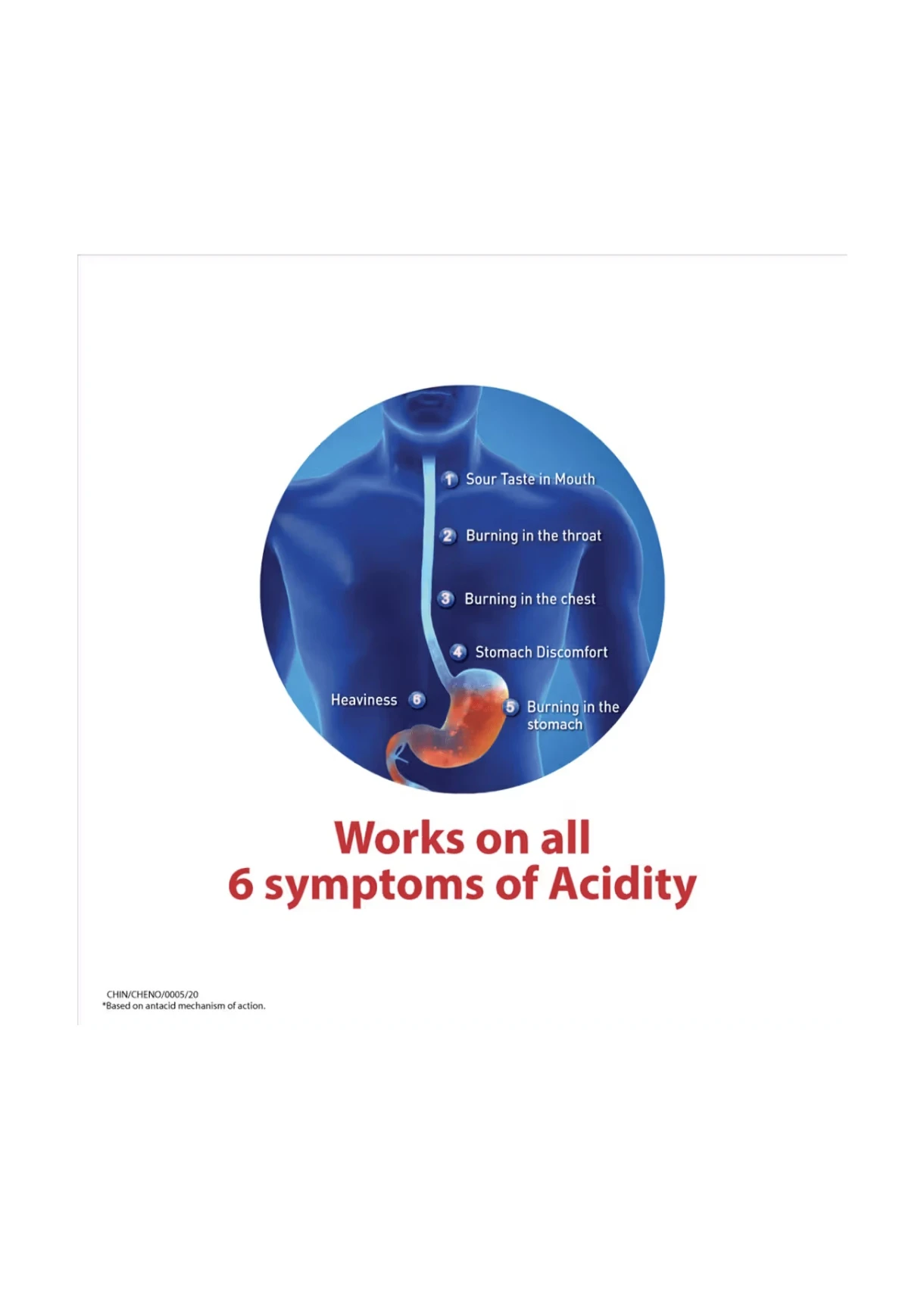 1 Sour Taste in Mouth

2 Burning in the throat

3 Burning in the chest

4 Stomach Discomfort

Heaviness 6

5 Burning in the stomach

Works on all 6 symptoms of Acidity

CHIN/CHENO/0005/20
*Based on antacid mechanism of action.